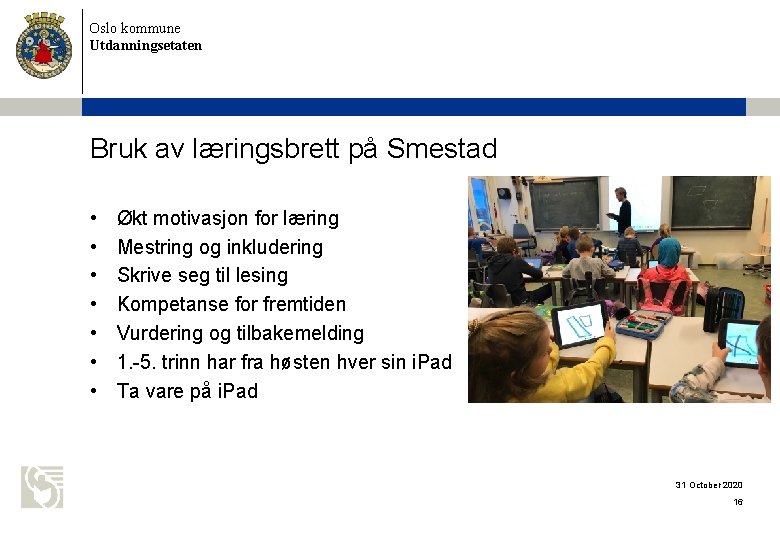 Oslo kommune
Utdanningsetaten

Bruk av læringsbrett på Smestad

• Økt motivasjon for læring
• Mestring og inkludering
• Skrive seg til lesing
• Kompetanse for fremtiden
• Vurdering og tilbakemelding
• 1.-5. trinn har fra høsten hver sin iPad
• Ta vare på iPad

31 October 2020
16